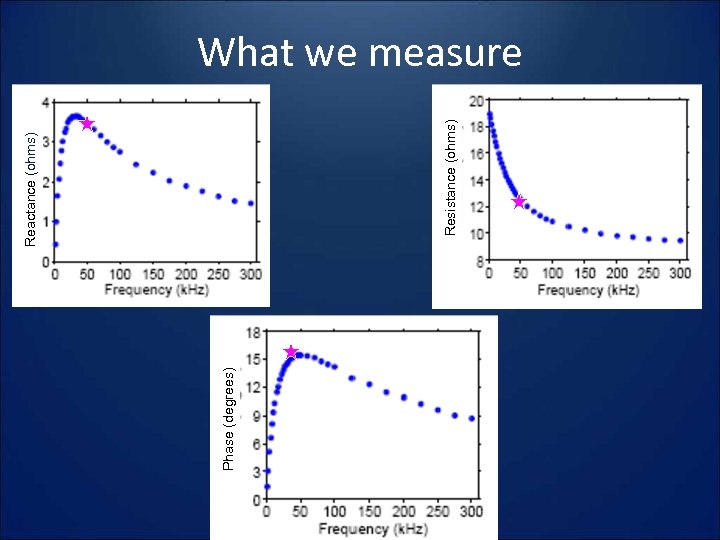 What we measure

Reactance (ohms)
4
3
2
1
0
0 50 100 150 200 250 300
Frequency (kHz)

Resistance (ohms)
20
18
16
14
12
10
8
0 50 100 150 200 250 300
Frequency (kHz)

Phase (degrees)
18
15
12
9
6
3
0
0 50 100 150 200 250 300
Frequency (kHz)